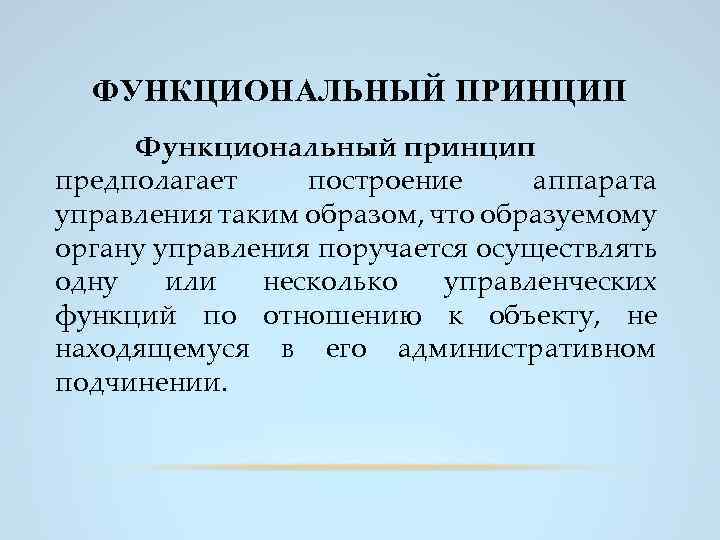 ФУНКЦИОНАЛЬНЫЙ ПРИНЦИП

Функциональный принцип предполагает построение аппарата управления таким образом, что образуемому органу управления поручается осуществлять одну или несколько управленческих функций по отношению к объекту, не находящемуся в его административном подчинении.